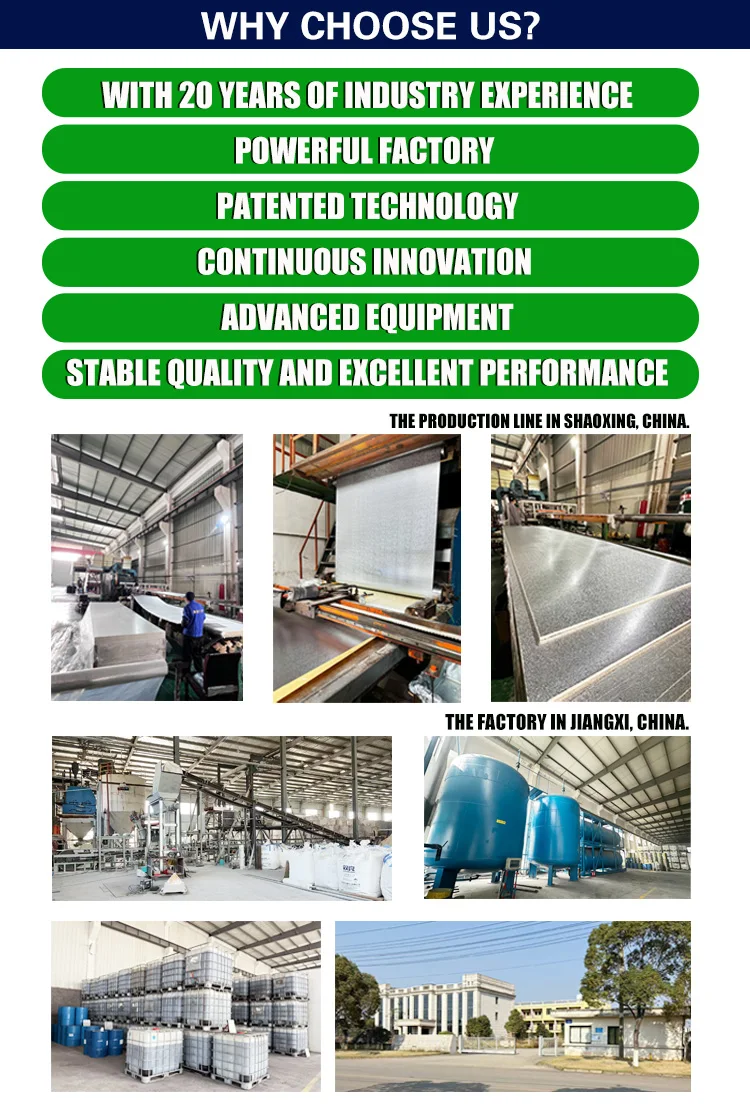 WHY CHOOSE US?

WITH 20 YEARS OF INDUSTRY EXPERIENCE

POWERFUL FACTORY

PATENTED TECHNOLOGY

CONTINUOUS INNOVATION

ADVANCED EQUIPMENT

STABLE QUALITY AND EXCELLENT PERFORMANCE

THE PRODUCTION LINE IN SHAOXING, CHINA.

THE FACTORY IN JIANGXI, CHINA.